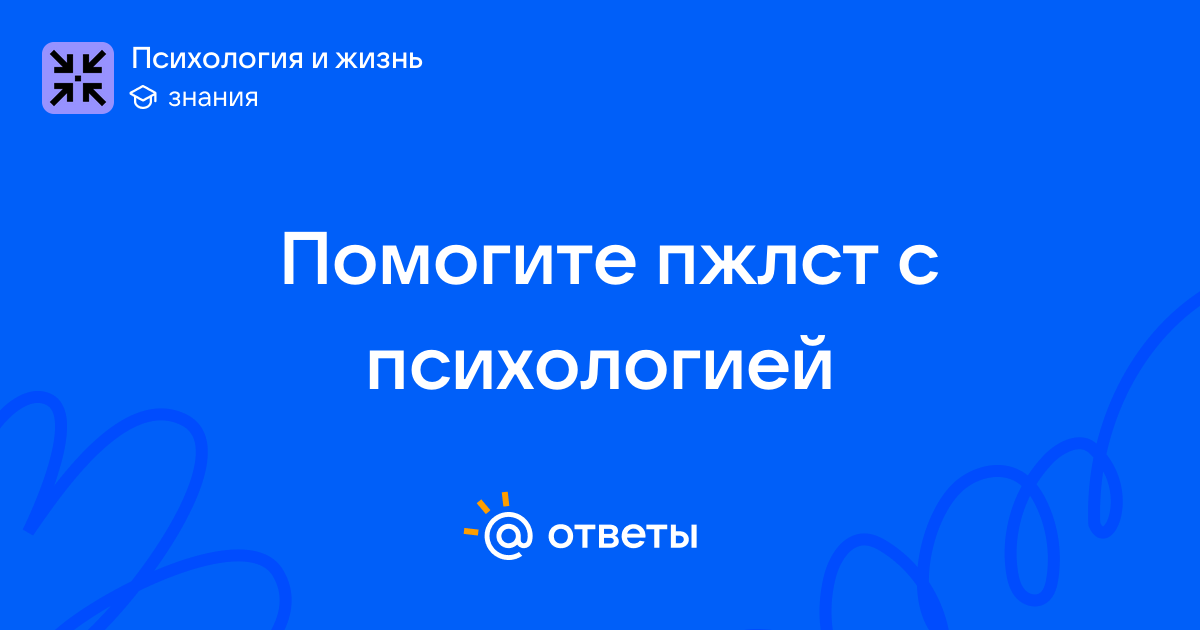 Психология и жизнь
знания

Помогите пжлст с психологией

@ ответы